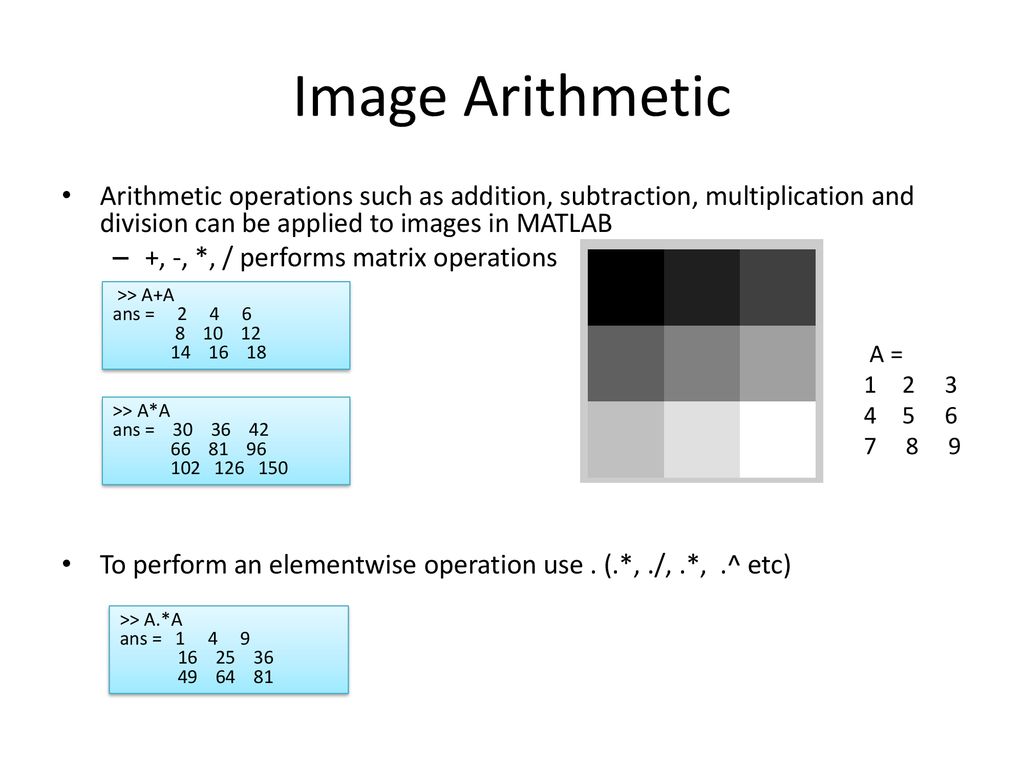 Image Arithmetic

• Arithmetic operations such as addition, subtraction, multiplication and division can be applied to images in MATLAB
– +, -, *, / performs matrix operations

>> A+A
ans = 2 4 6
8 10 12
14 16 18

>> A*A
ans = 30 36 42
66 81 96
102 126 150

A =
1 2 3
4 5 6
7 8 9

• To perform an elementwise operation use . (.*, ./, .*, .^ etc)

>> A.*A
ans = 1 4 9
16 25 36
49 64 81